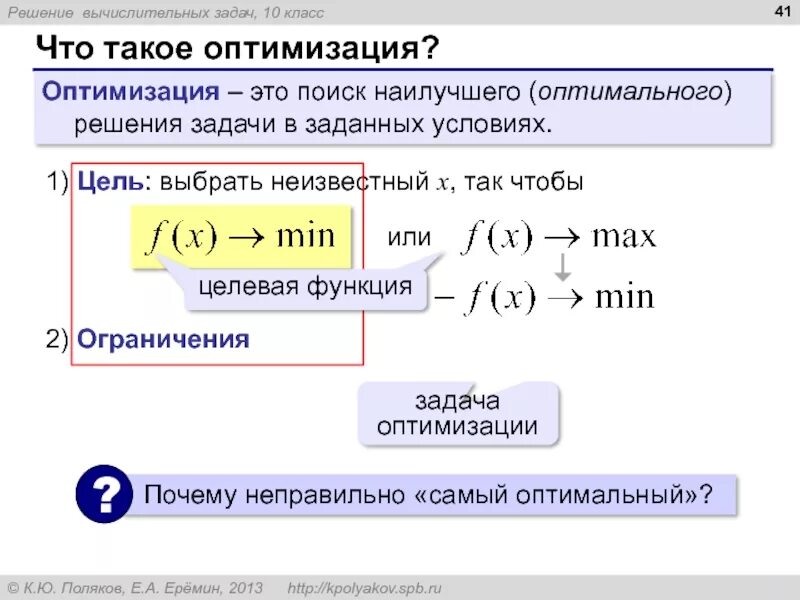 Решение вычислительных задач, 10 класс

41

Что такое оптимизация?

Оптимизация – это поиск наилучшего (оптимального) решения задачи в заданных условиях.

1) Цель: выбрать неизвестный $x$, так чтобы

$f(x) \to \min$

или

$f(x) \to \max$

целевая функция

$-f(x) \to \min$

2) Ограничения

задача оптимизации

?

Почему неправильно «самый оптимальный»?

© К.Ю. Поляков, Е.А. Ерёмин, 2013   http://kpolyakov.spb.ru